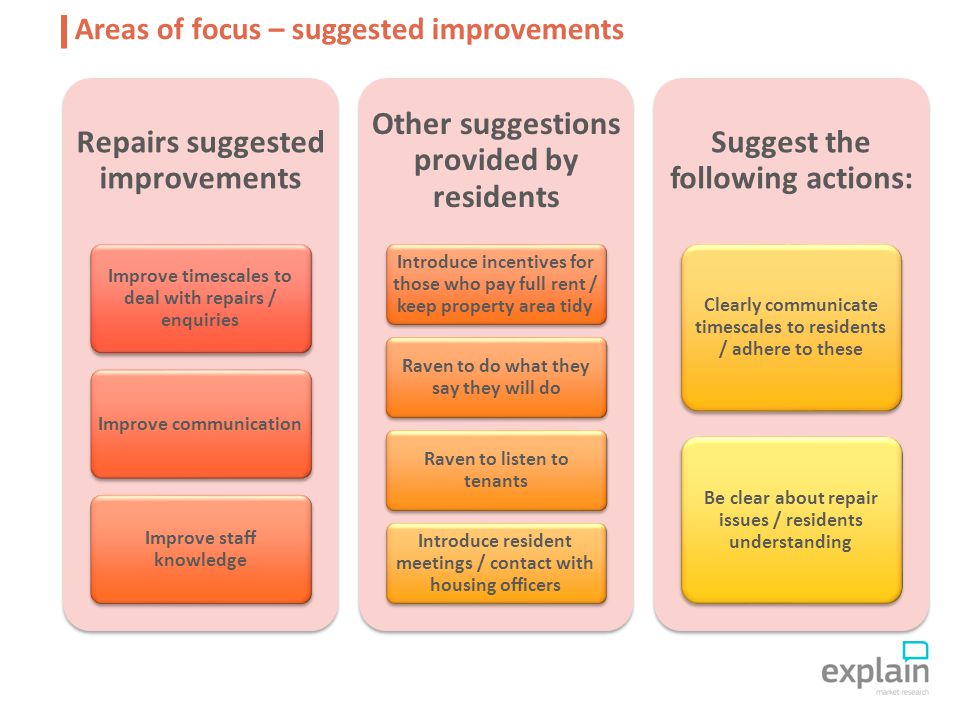 Areas of focus – suggested improvements

Repairs suggested improvements

Improve timescales to deal with repairs / enquiries

Improve communication

Improve staff knowledge

Other suggestions provided by residents

Introduce incentives for those who pay full rent / keep property area tidy

Raven to do what they say they will do

Raven to listen to tenants

Introduce resident meetings / contact with housing officers

Suggest the following actions:

Clearly communicate timescales to residents / adhere to these

Be clear about repair issues / residents understanding

explain
market research